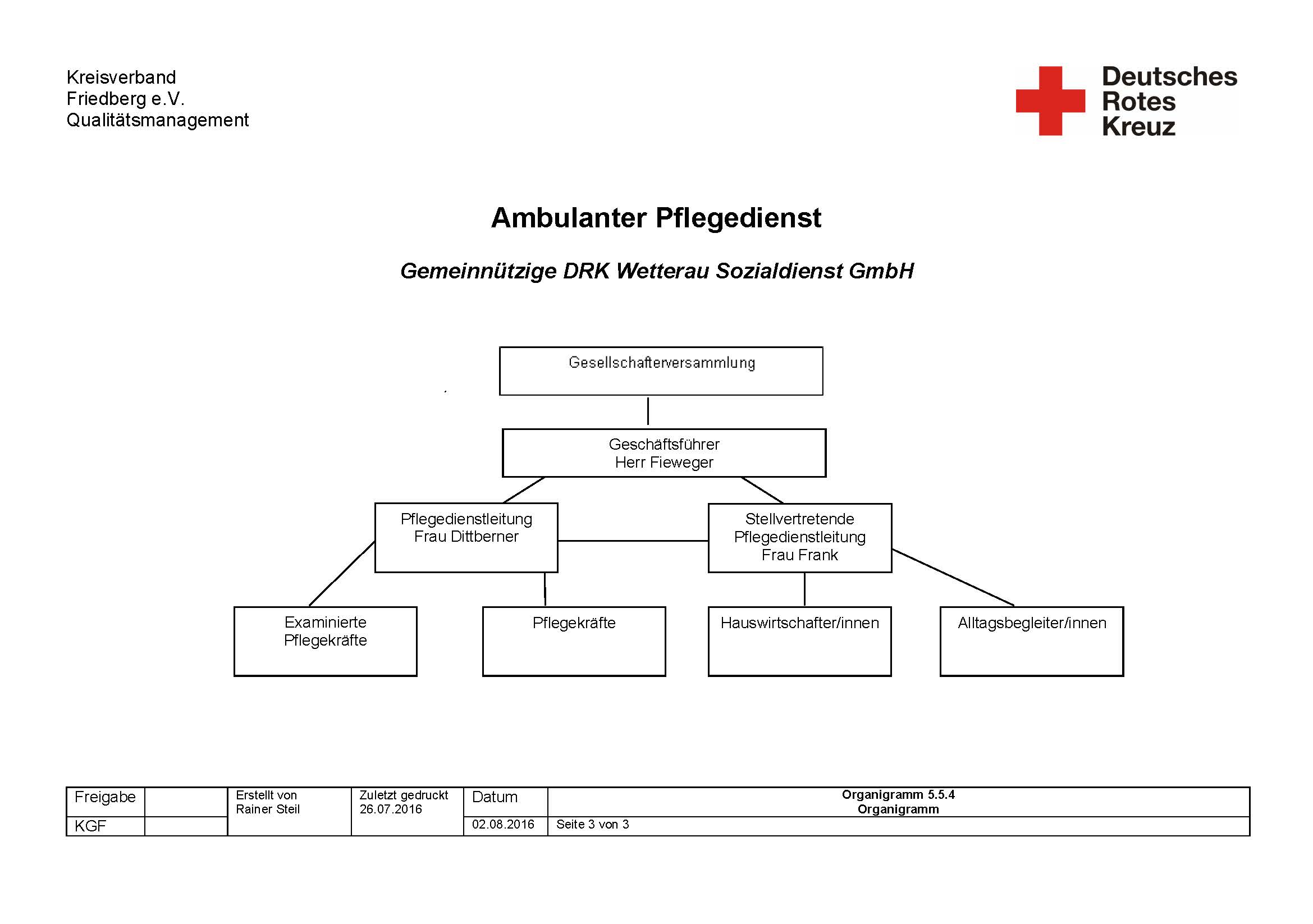 Kreisverband
Friedberg e.V.
Qualitätsmanagement

Deutsches
Rotes
Kreuz

Ambulanter Pflegedienst

Gemeinnützige DRK Wetterau Sozialdienst GmbH

Gesellschafterversammlung

Geschäftsführer
Herr Fieweger

Pflegedienstleitung
Frau Dittberner

Stellvertretende
Pflegedienstleitung
Frau Frank

Examinierte
Pflegekräfte

Pflegekräfte

Hauswirtschafter/innen

Alltagsbegleiter/innen

| Freigabe | | Erstellt von Rainer Steil | Zuletzt gedruckt 26.07.2016 | Datum | Organigramm 5.5.4 Organigramm |
|---|---|---|---|---|---|
| KGF | | | | 02.08.2016 | Seite 3 von 3 |